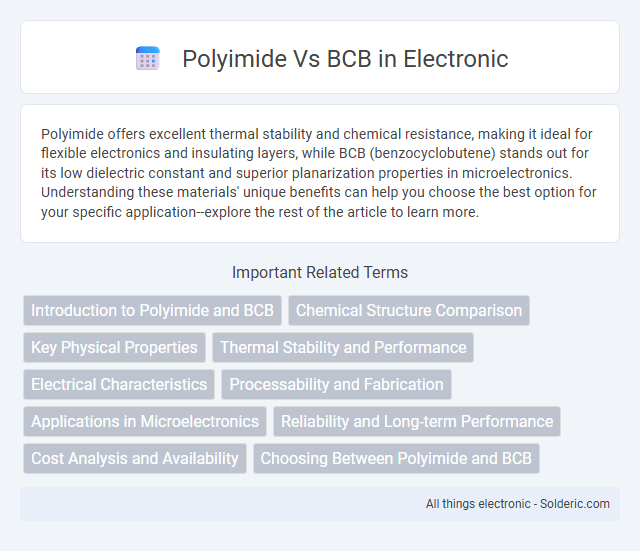 Polyimide Vs BCB in Electronic

Polyimide offers excellent thermal stability and chemical resistance, making it ideal for flexible electronics and insulating layers, while BCB (benzocyclobutene) stands out for its low dielectric constant and superior planarization properties in microelectronics. Understanding these materials' unique benefits can help you choose the best option for your specific application--explore the rest of the article to learn more.

Important Related Terms

Introduction to Polyimide and BCB

Chemical Structure Comparison

Key Physical Properties

Thermal Stability and Performance

Electrical Characteristics

Processability and Fabrication

Applications in Microelectronics

Reliability and Long-term Performance

Cost Analysis and Availability

Choosing Between Polyimide and BCB

All things electronic - Solderic.com